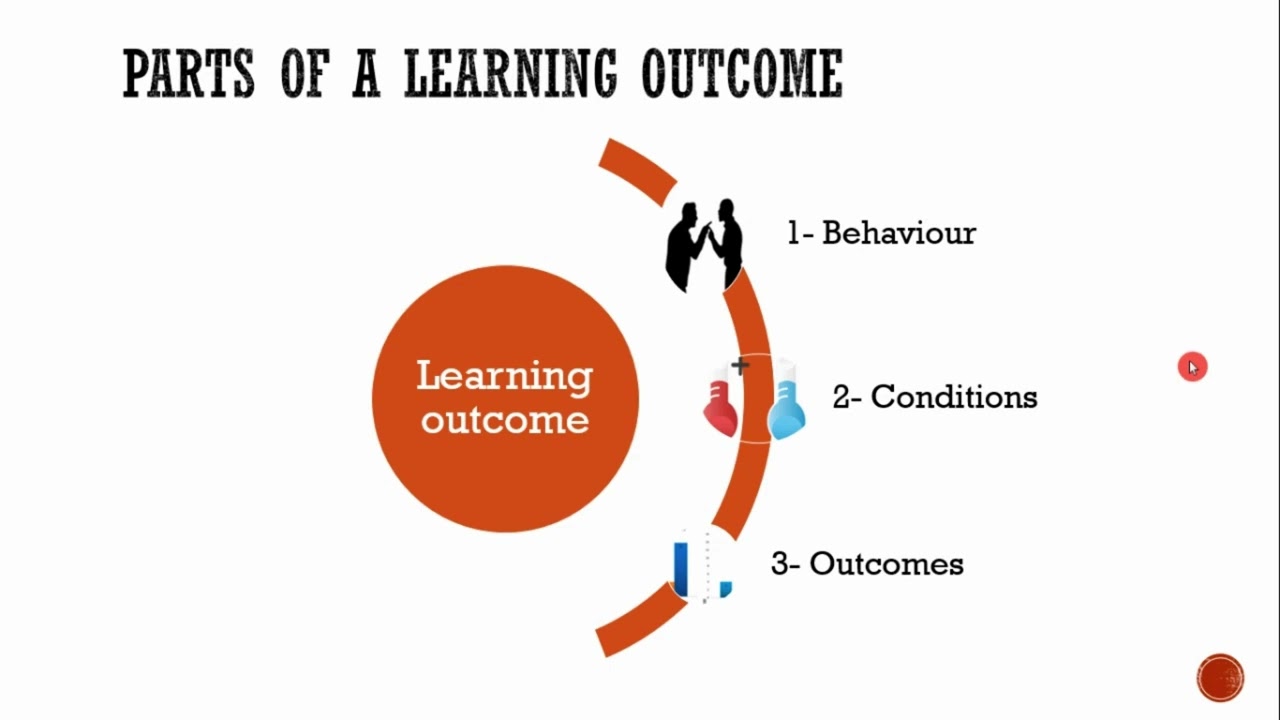 PARTS OF A LEARNING OUTCOME

Learning outcome

1- Behaviour

2- Conditions

3- Outcomes